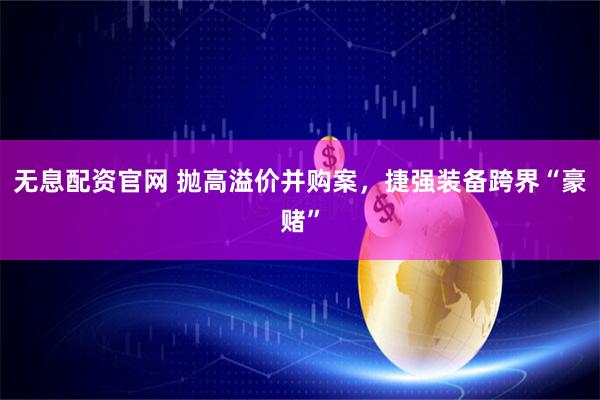 无息配资官网 抛高溢价并购案，捷强装备跨界“豪赌”